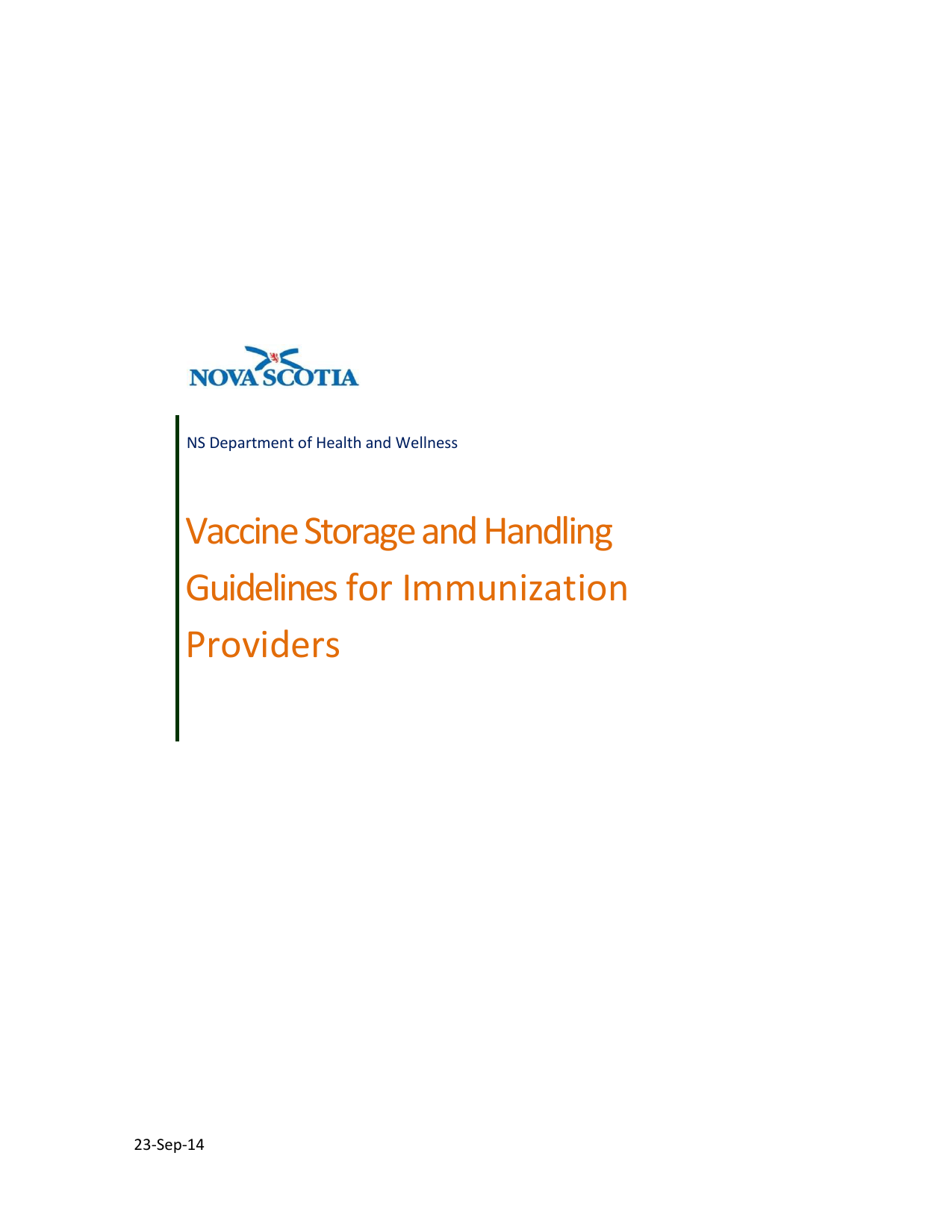 NOVA SCOTIA

NS Department of Health and Wellness

Vaccine Storage and Handling Guidelines for Immunization Providers

23-Sep-14